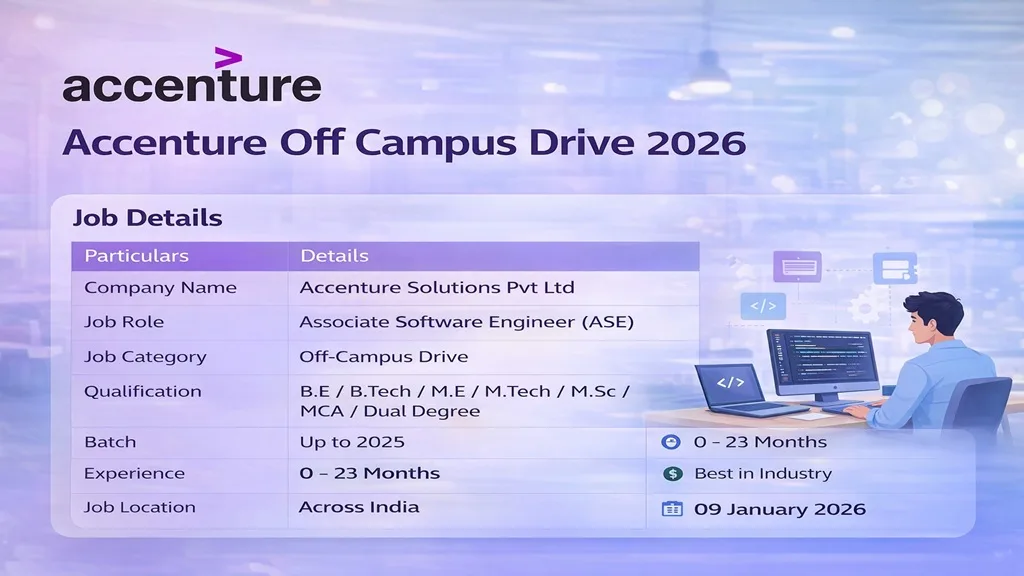 accenture

Accenture Off Campus Drive 2026

Job Details

| Particulars | Details |
|---|---|
| Company Name | Accenture Solutions Pvt Ltd |
| Job Role | Associate Software Engineer (ASE) |
| Job Category | Off-Campus Drive |
| Qualification | B.E / B.Tech / M.E / M.Tech / M.Sc / MCA / Dual Degree |
| Batch | Up to 2025 |
| Experience | 0 – 23 Months |
| Job Location | Across India |

</>

</>

0 – 23 Months

Best in Industry

09 January 2026